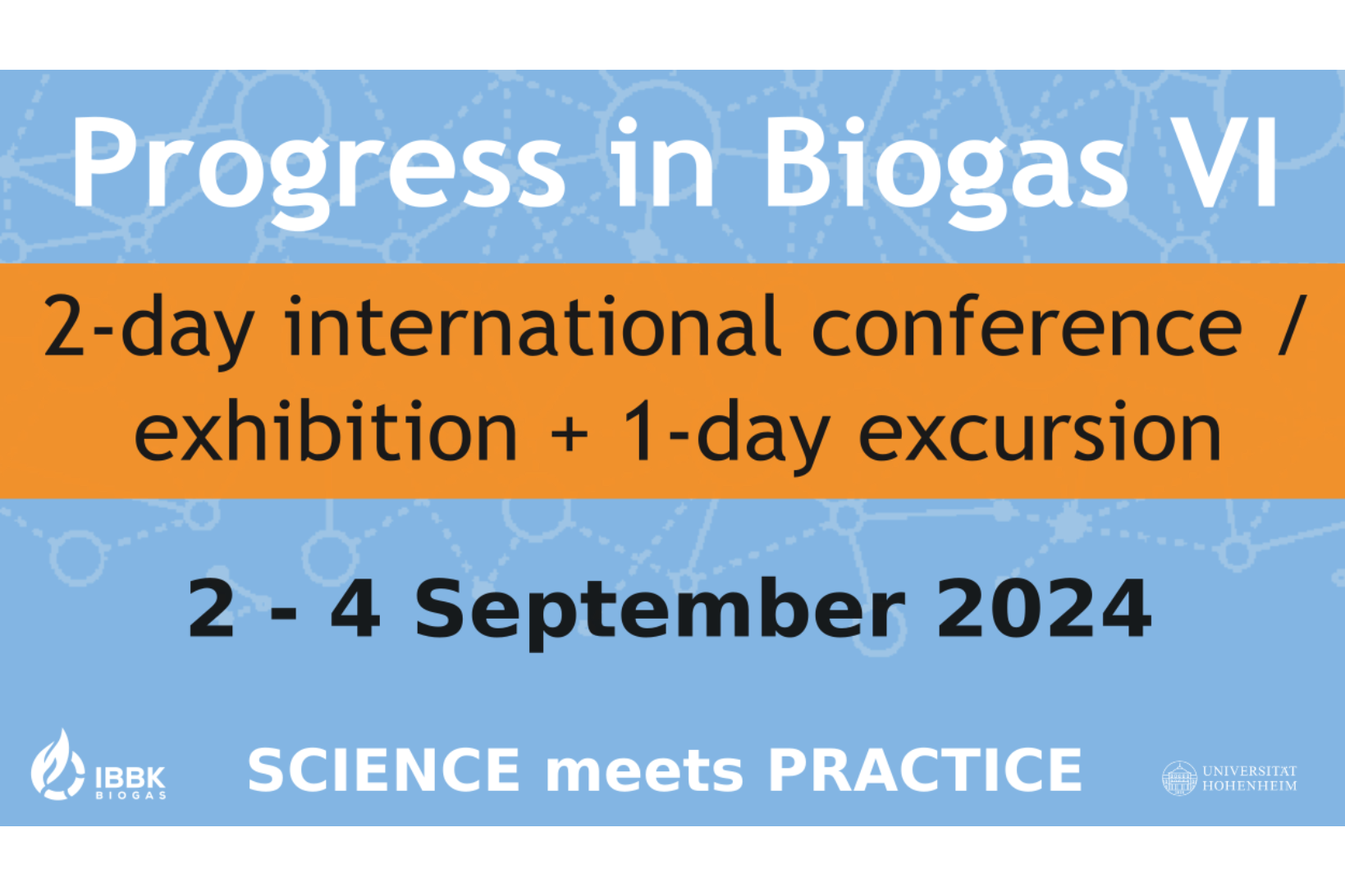 Progress in Biogas VI

2-day international conference / exhibition + 1-day excursion

2 - 4 September 2024

IBBK BIOGAS

SCIENCE meets PRACTICE

UNIVERSITÄT HOHENHEIM